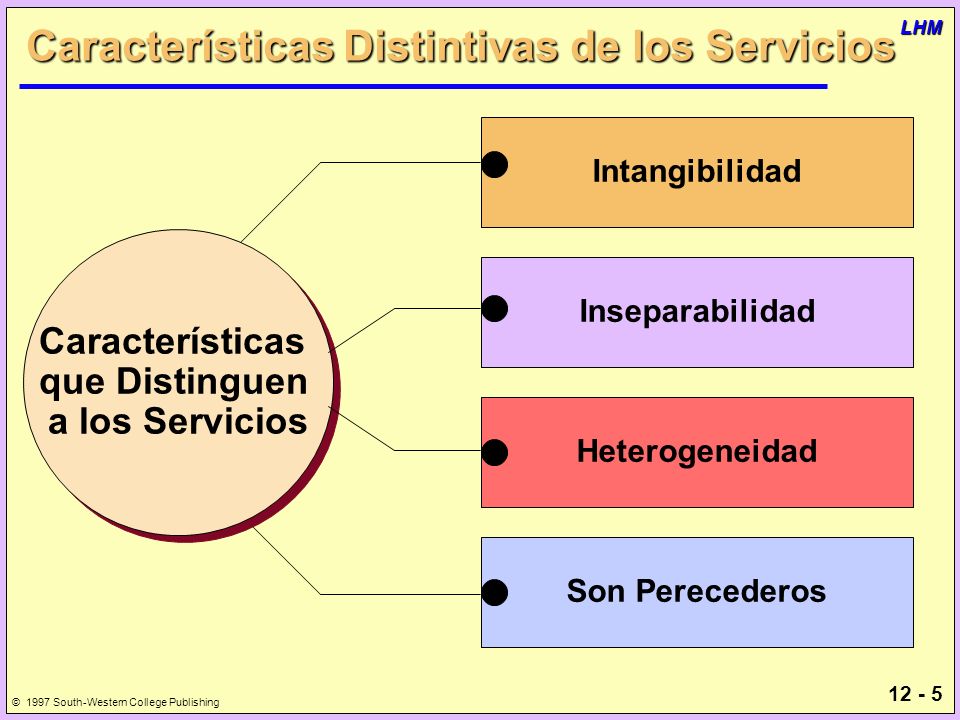 LHM

Características Distintivas de los Servicios

Características que Distinguen a los Servicios

Intangibilidad

Inseparabilidad

Heterogeneidad

Son Perecederos

© 1997 South-Western College Publishing

12 - 5